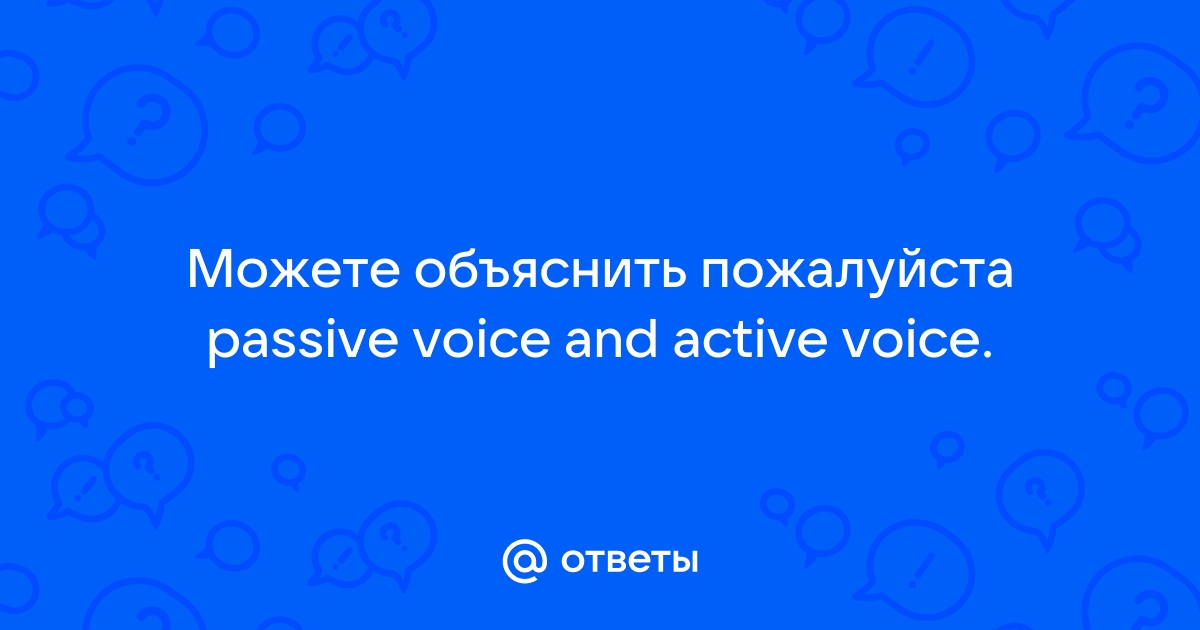 Можете объяснить пожалуйста passive voice and active voice.

@ ответы